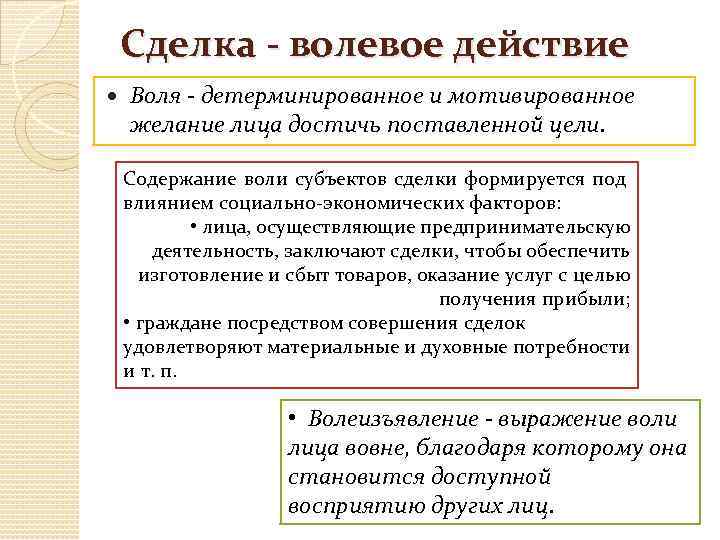 Сделка - волевое действие

• Воля - детерминированное и мотивированное желание лица достичь поставленной цели.

Содержание воли субъектов сделки формируется под влиянием социально-экономических факторов:
• лица, осуществляющие предпринимательскую деятельность, заключают сделки, чтобы обеспечить изготовление и сбыт товаров, оказание услуг с целью получения прибыли;
• граждане посредством совершения сделок удовлетворяют материальные и духовные потребности и т. п.

• Волеизъявление - выражение воли лица вовне, благодаря которому она становится доступной восприятию других лиц.